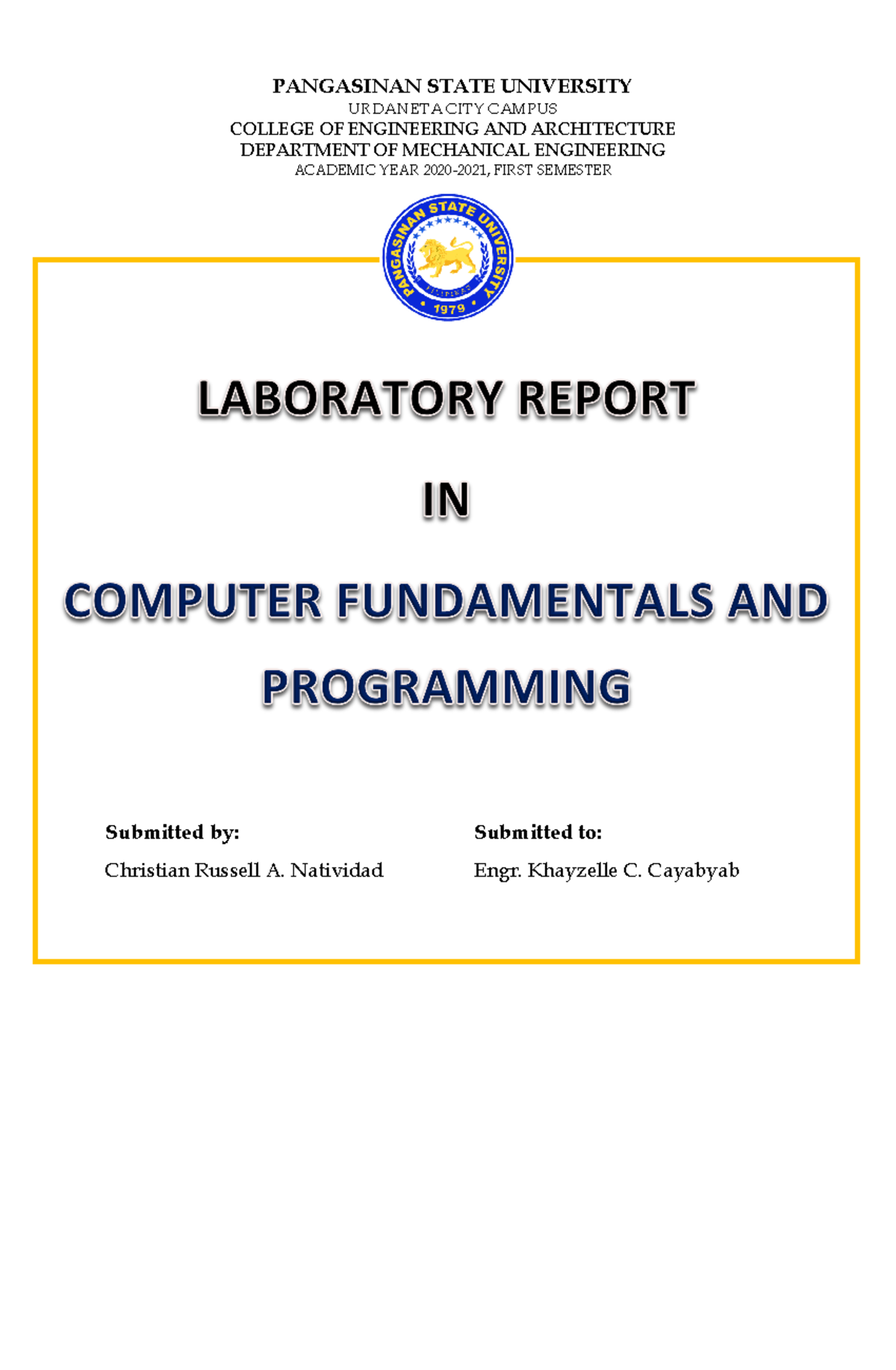 PANGASINAN STATE UNIVERSITY
URDANETA CITY CAMPUS
COLLEGE OF ENGINEERING AND ARCHITECTURE
DEPARTMENT OF MECHANICAL ENGINEERING
ACADEMIC YEAR 2020-2021, FIRST SEMESTER

PANGASINAN STATE UNIVERSITY
1979

LABORATORY REPORT

IN

COMPUTER FUNDAMENTALS AND PROGRAMMING

Submitted by:
Christian Russell A. Natividad

Submitted to:
Engr. Khayzelle C. Cayabyab